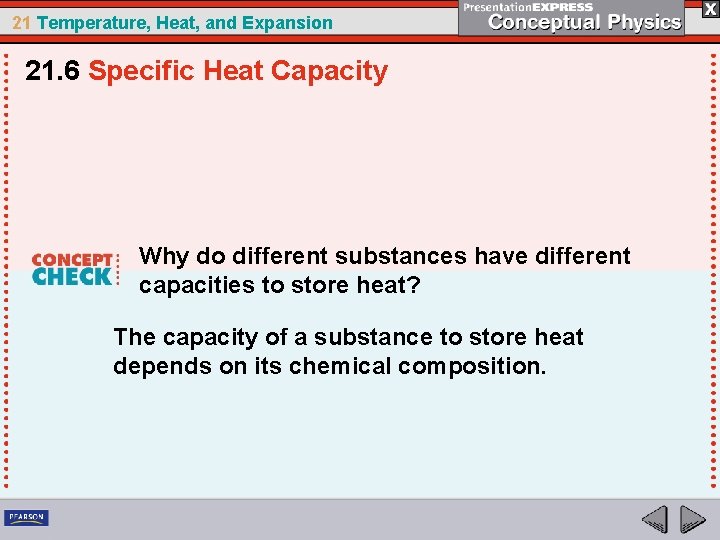 21 Temperature, Heat, and Expansion

PresentationEXPRESS
Conceptual Physics

X

21.6 Specific Heat Capacity

CONCEPT CHECK

Why do different substances have different capacities to store heat?

The capacity of a substance to store heat depends on its chemical composition.

PEARSON